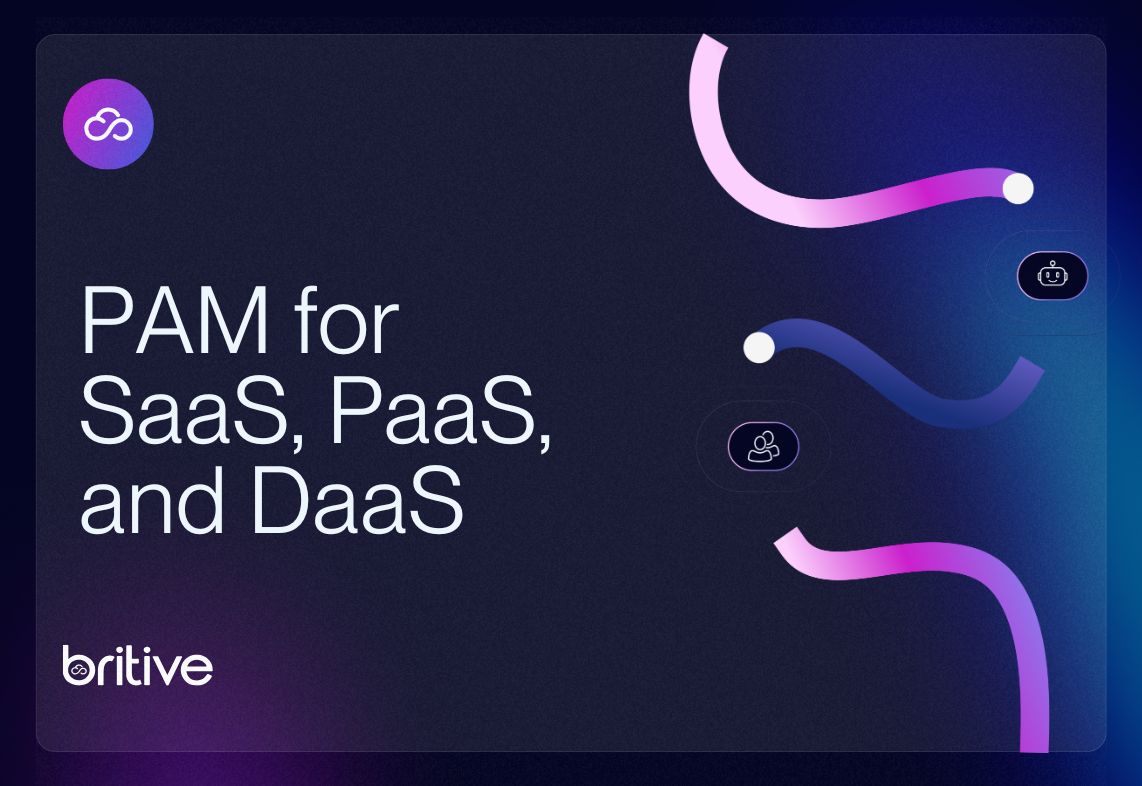 PAM for SaaS, PaaS, and DaaS

britive